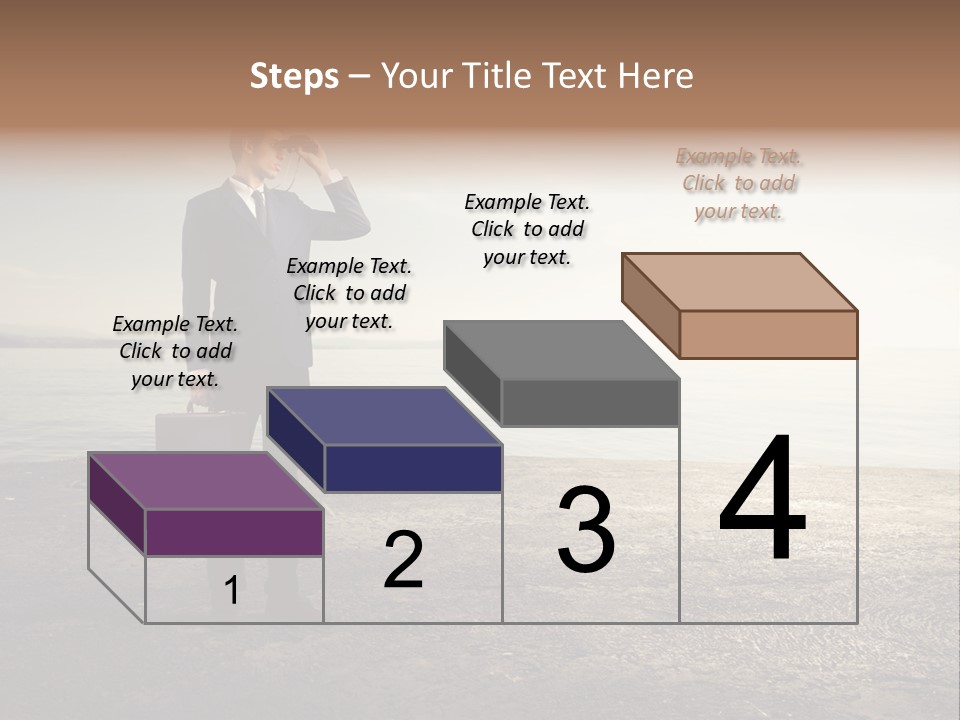 Steps – Your Title Text Here

Example Text. Click to add your text.

Example Text. Click to add your text.

Example Text. Click to add your text.

Example Text. Click to add your text.

1

2

3

4